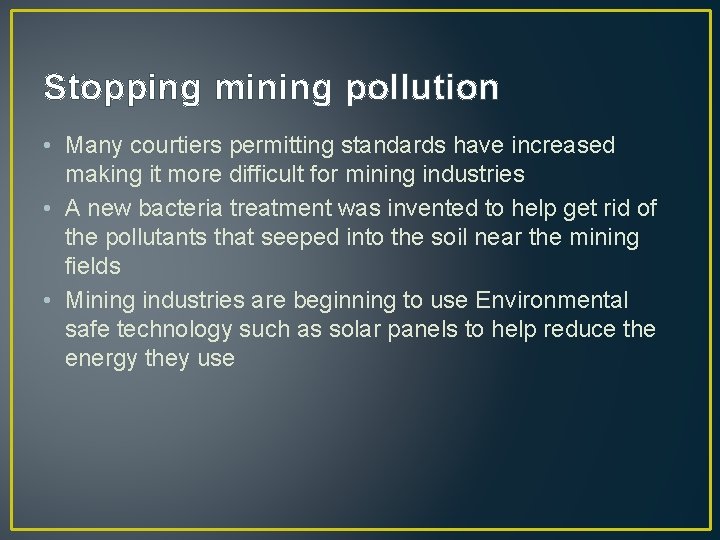 Stopping mining pollution

• Many courtiers permitting standards have increased making it more difficult for mining industries
• A new bacteria treatment was invented to help get rid of the pollutants that seeped into the soil near the mining fields
• Mining industries are beginning to use Environmental safe technology such as solar panels to help reduce the energy they use